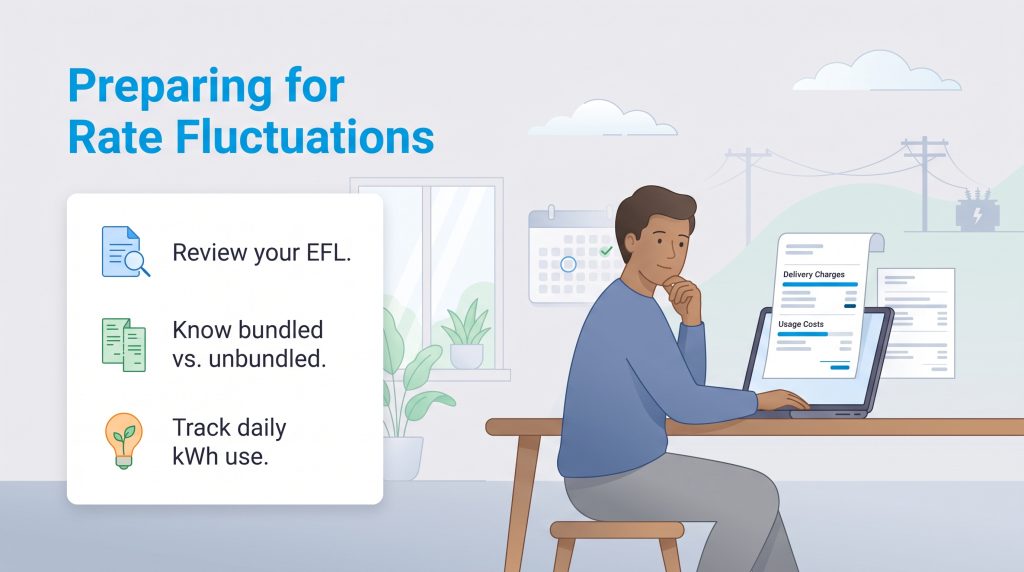 Preparing for Rate Fluctuations

Review your EFL.

Know bundled vs. unbundled.

Track daily kWh use.

Delivery Charges

Usage Costs